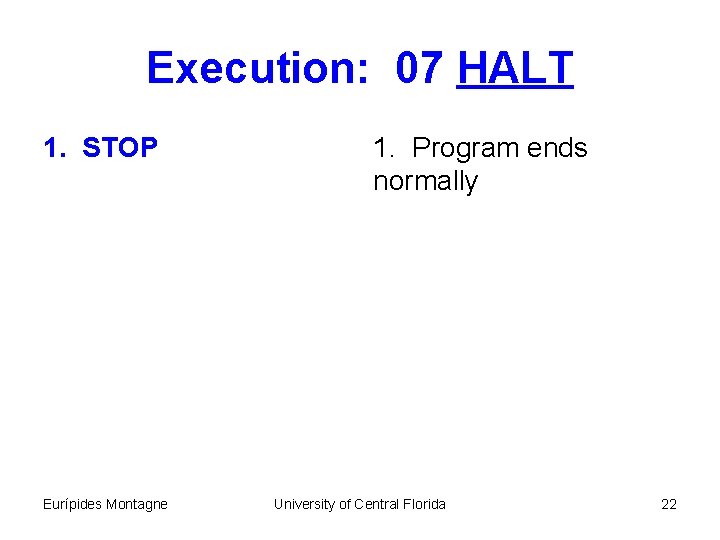 Execution: 07 HALT

1. STOP

1. Program ends normally

Eurípides Montagne

University of Central Florida

22